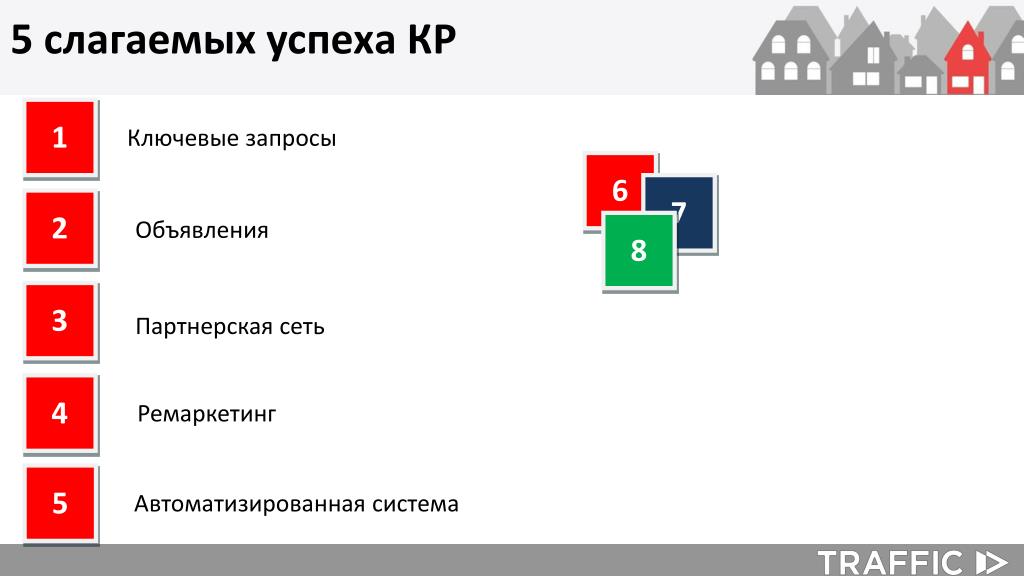 5 слагаемых успеха КР

1 Ключевые запросы

2 Объявления

3 Партнерская сеть

4 Ремаркетинг

5 Автоматизированная система

6

7

8

TRAFFIC